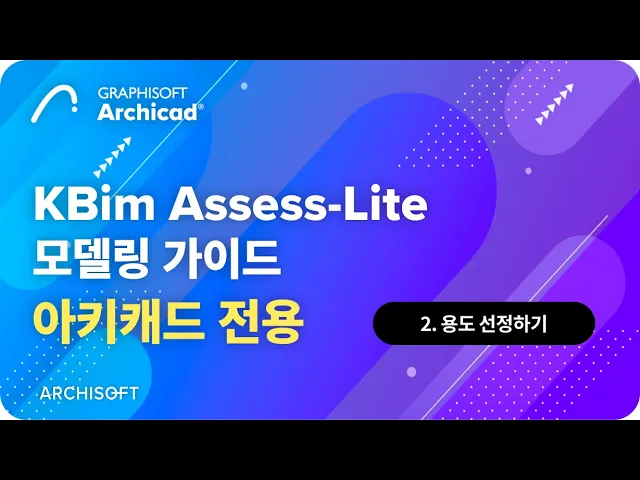 GRAPHISOFT
Archicad®

KBim Assess-Lite
모델링 가이드
아키캐드 전용

2. 용도 선정하기

ARCHISOFT